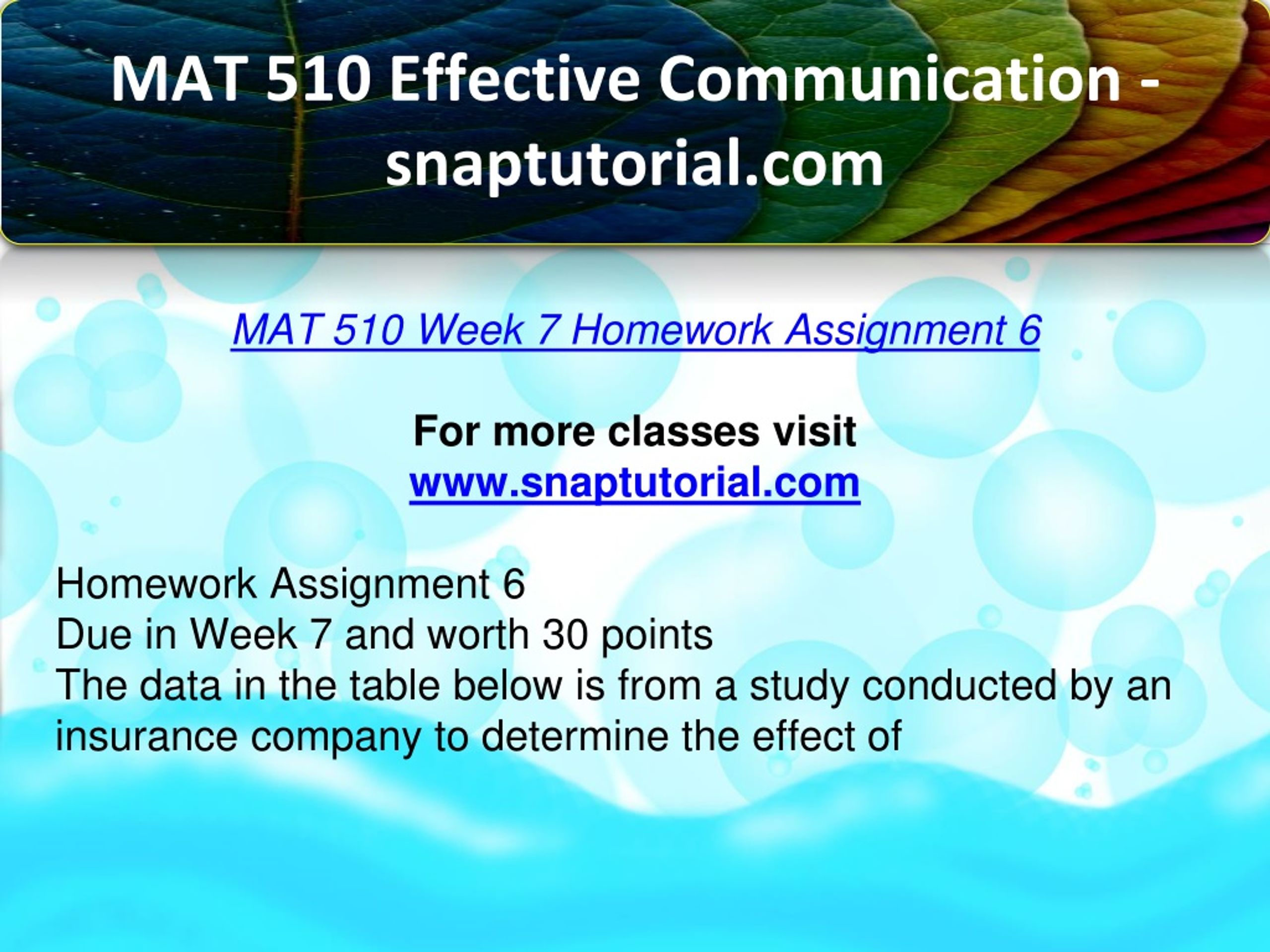 MAT 510 Effective Communication - snaptutorial.com

MAT 510 Week 7 Homework Assignment 6

For more classes visit
www.snaptutorial.com

Homework Assignment 6
Due in Week 7 and worth 30 points
The data in the table below is from a study conducted by an insurance company to determine the effect of